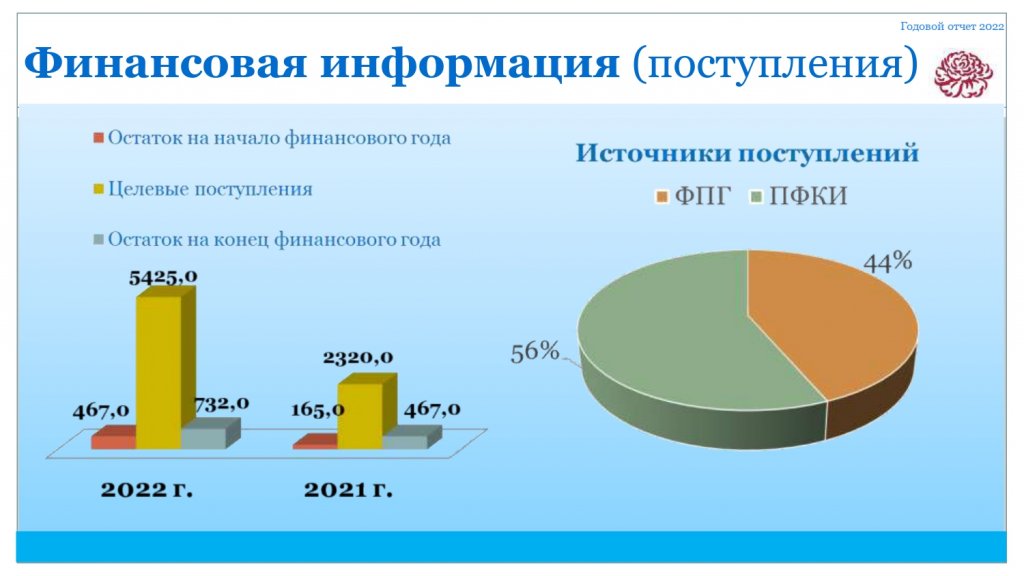 Годовой отчет 2022

Финансовая информация (поступления)

Остаток на начало финансового года

Целевые поступления

Остаток на конец финансового года

5425,0

467,0

732,0

2320,0

165,0

467,0

2022 г.

2021 г.

Источники поступлений

ФПГ ПФКИ

44%

56%